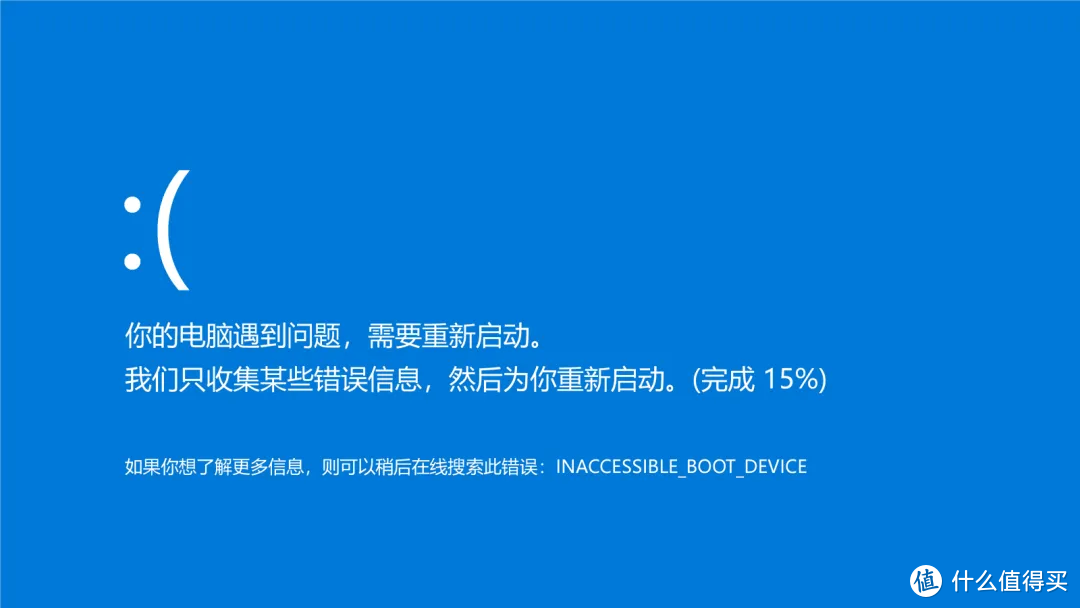 :(

你的电脑遇到问题，需要重新启动。
我们只收集某些错误信息，然后为你重新启动。(完成 15%)

如果你想了解更多信息，则可以稍后在线搜索此错误：INACCESSIBLE_BOOT_DEVICE

值 什么值得买